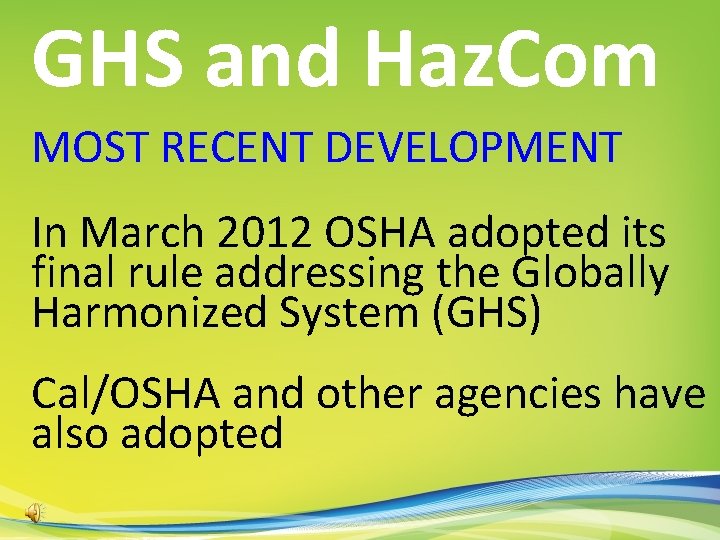 GHS and HazCom

MOST RECENT DEVELOPMENT

In March 2012 OSHA adopted its final rule addressing the Globally Harmonized System (GHS)

Cal/OSHA and other agencies have also adopted